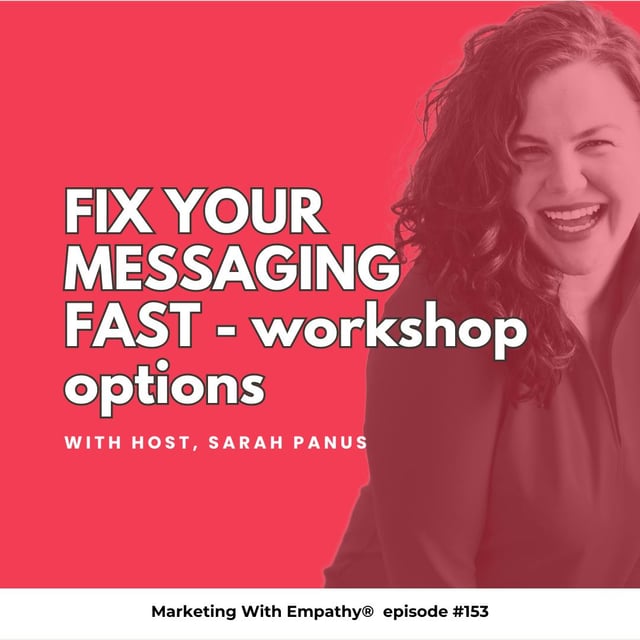 FIX YOUR MESSAGING FAST - workshop options

WITH HOST, SARAH PANUS

Marketing With Empathy® episode #153